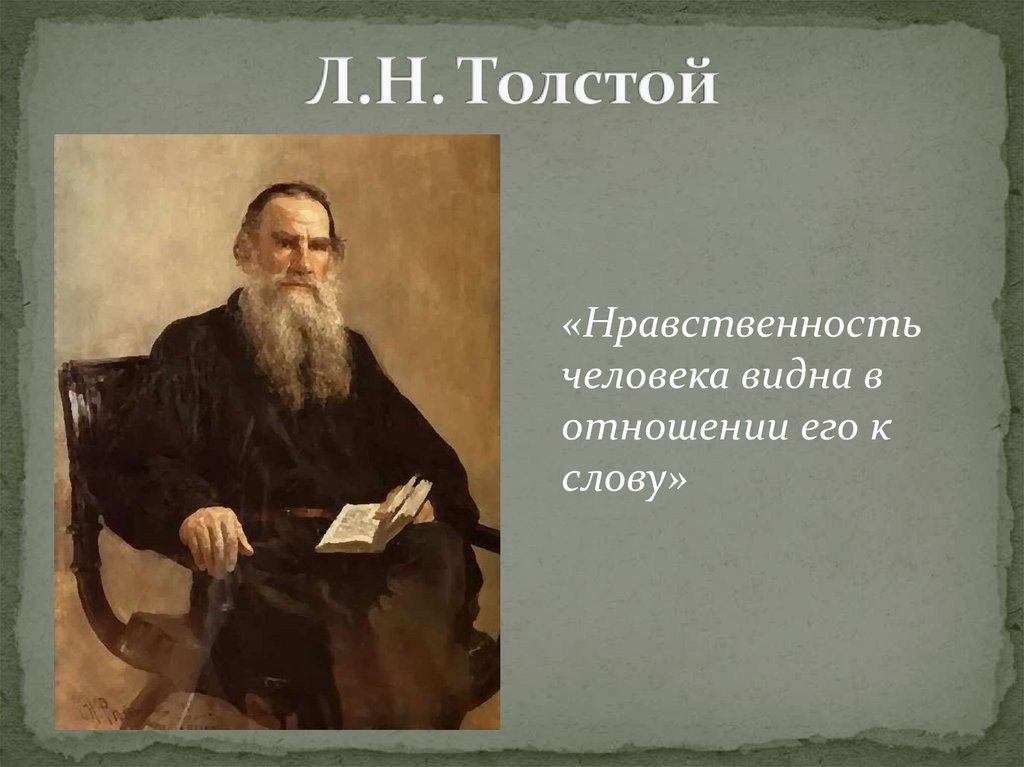 Л.Н. Толстой

«Нравственность человека видна в отношении его к слову»